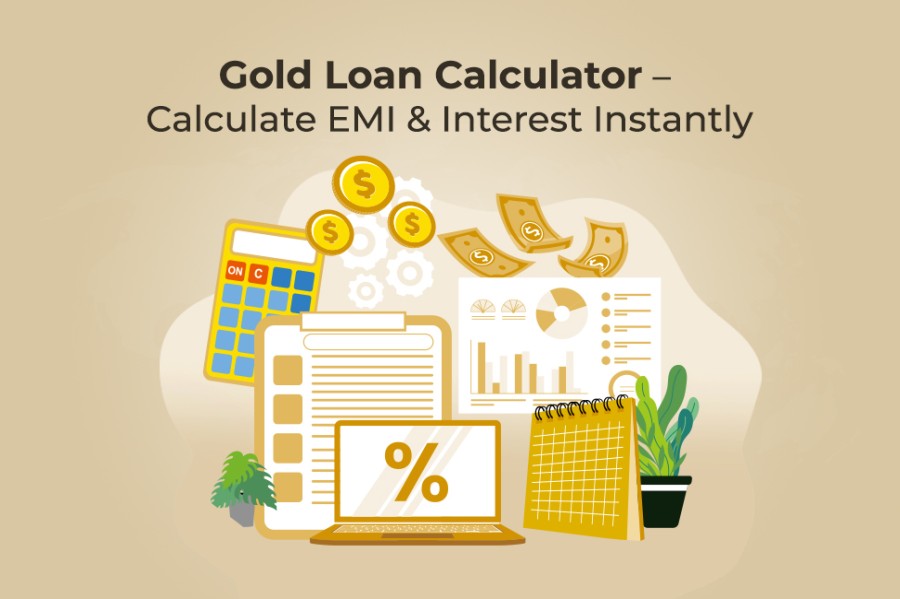 Gold Loan Calculator –
Calculate EMI & Interest Instantly

$
$
$
$
$
$

ON C

%